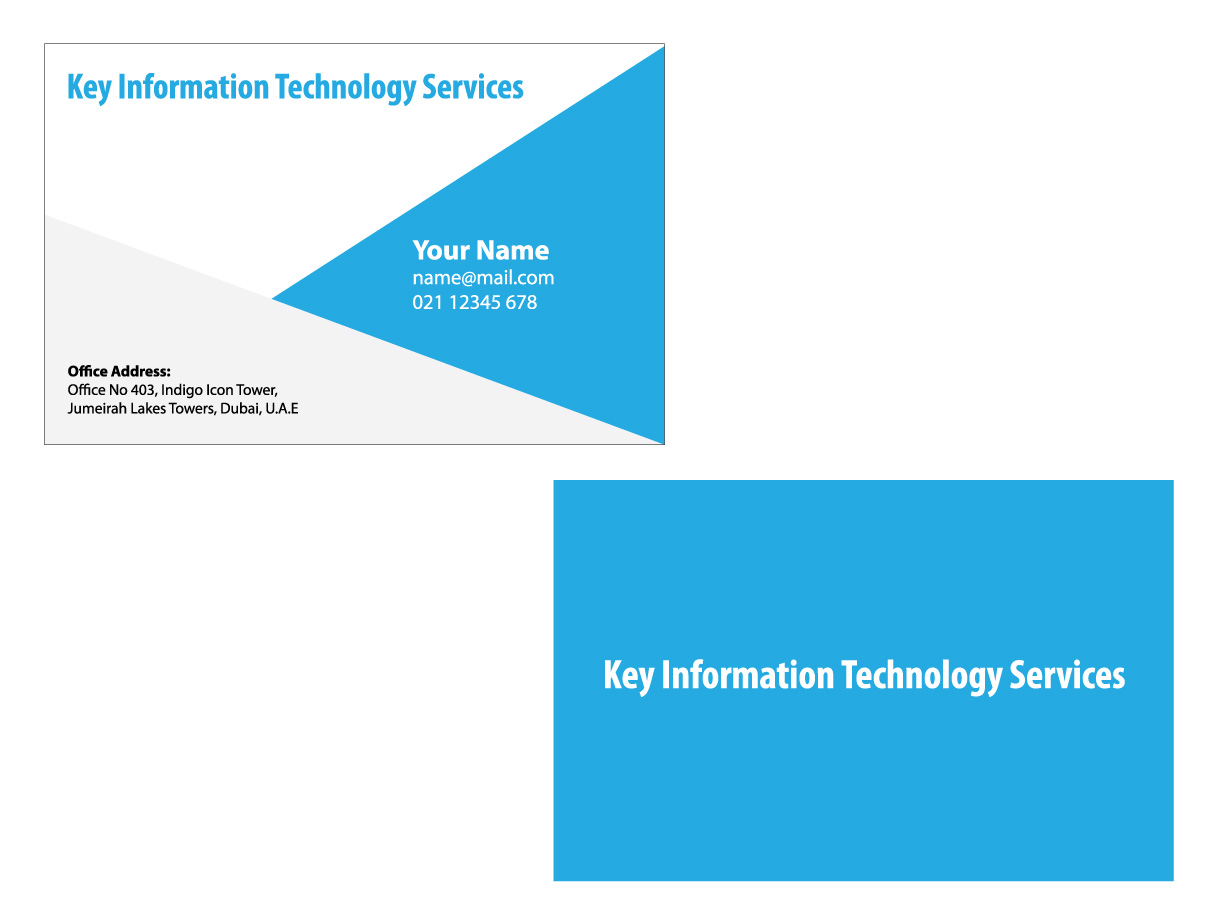 Key Information Technology Services

Your Name
name@mail.com
021 12345 678

Office Address:
Office No 403, Indigo Icon Tower,
Jumeirah Lakes Towers, Dubai, U.A.E

Key Information Technology Services